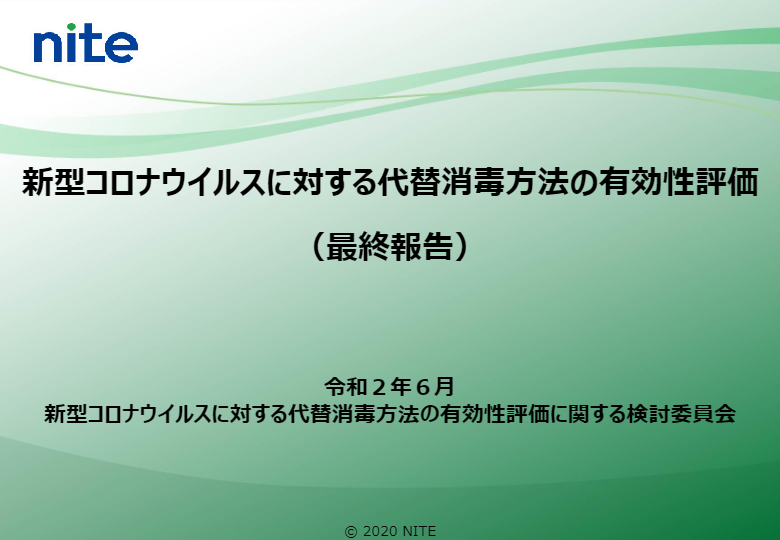 nite

新型コロナウイルスに対する代替消毒方法の有効性評価

（最終報告）

令和２年６月
新型コロナウイルスに対する代替消毒方法の有効性評価に関する検討委員会

© 2020 NITE